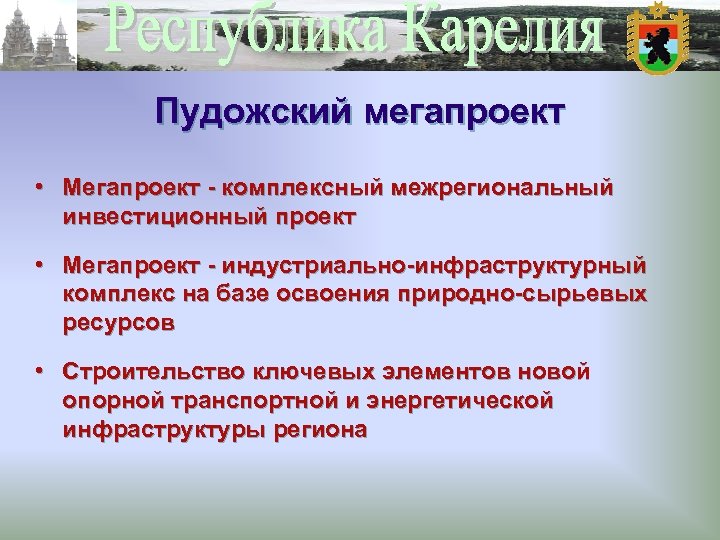 Республика Карелия

Пудожский мегапроект

• Мегапроект - комплексный межрегиональный инвестиционный проект

• Мегапроект - индустриально-инфраструктурный комплекс на базе освоения природно-сырьевых ресурсов

• Строительство ключевых элементов новой опорной транспортной и энергетической инфраструктуры региона